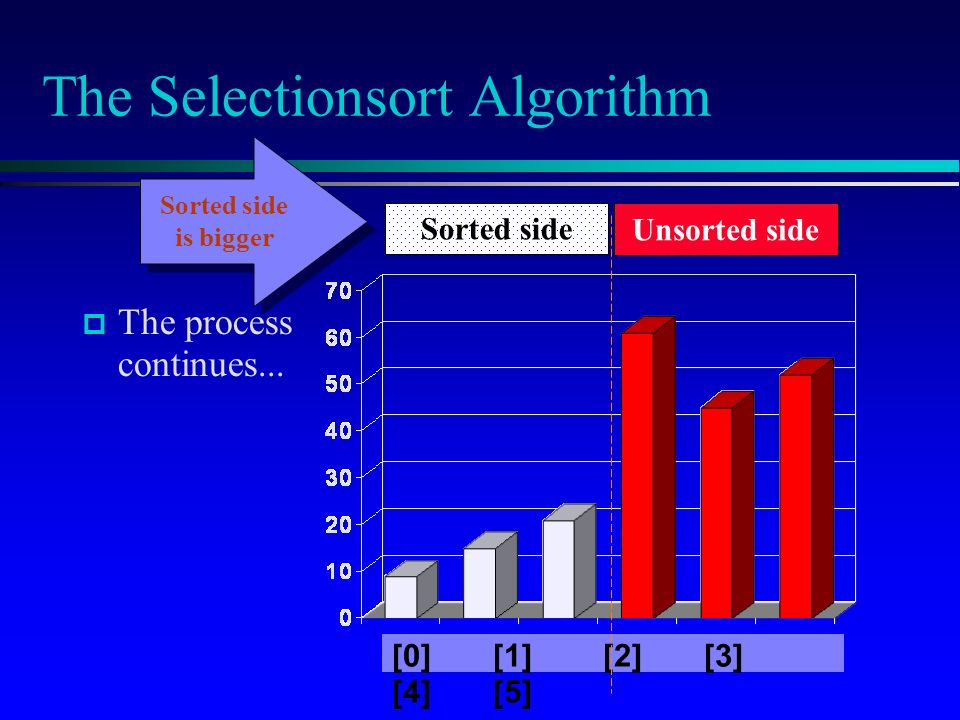 The Selectionsort Algorithm

Sorted side is bigger

Sorted side

Unsorted side

The process continues...

70
60
50
40
30
20
10
0

[0] [1] [2] [3]
[4] [5]